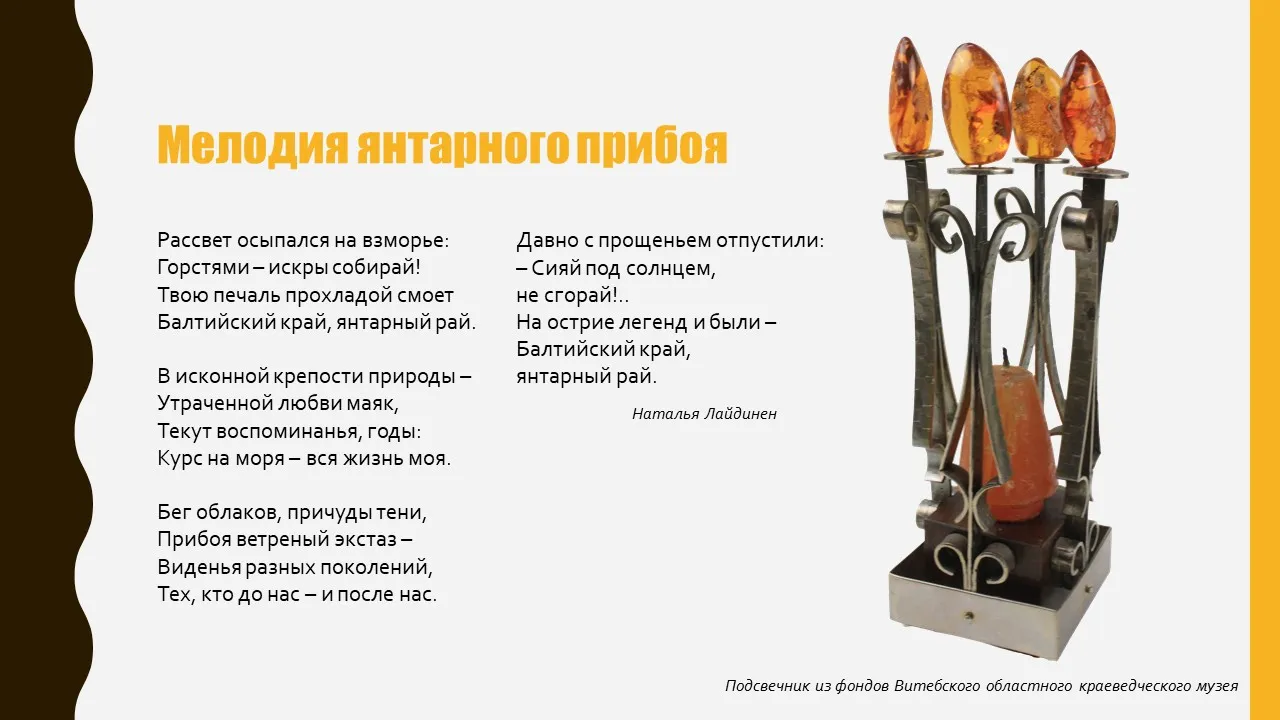 Мелодия янтарного прибоя

Рассвет осыпался на взморье:
Горстями – искры собирай!
Твою печаль прохладой смоет
Балтийский край, янтарный рай.

В исконной крепости природы –
Утраченной любви маяк,
Текут воспоминанья, годы:
Курс на моря – вся жизнь моя.

Бег облаков, причуды тени,
Прибоя ветреный экстаз –
Виденья разных поколений,
Тех, кто до нас – и после нас.

Давно с прощеньем отпустили:
– Сияй под солнцем,
не сгорай!..
На острие легенд и были –
Балтийский край,
янтарный рай.

Наталья Лайдинен

Подсвечник из фондов Витебского областного краеведческого музея